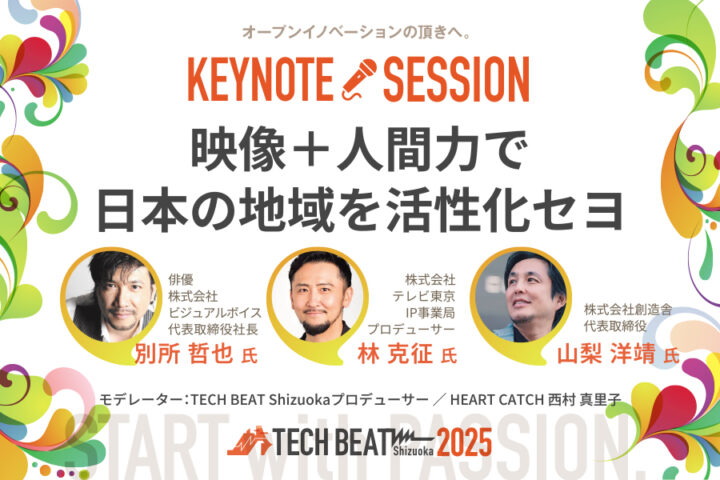 オープンイノベーションの頂きへ。

KEYNOTE SESSION

映像＋人間力で
日本の地域を活性化セヨ

俳優
株式会社
ビジュアルボイス
代表取締役社長
別所 哲也 氏

株式会社
テレビ東京
IP事業局
プロデューサー
林 克征 氏

株式会社創造舎
代表取締役
山梨 洋靖 氏

モデレーター：TECH BEAT Shizuokaプロデューサー ／ HEART CATCH 西村 真里子

START with PASSION.

TECH BEAT Shizuoka 2025